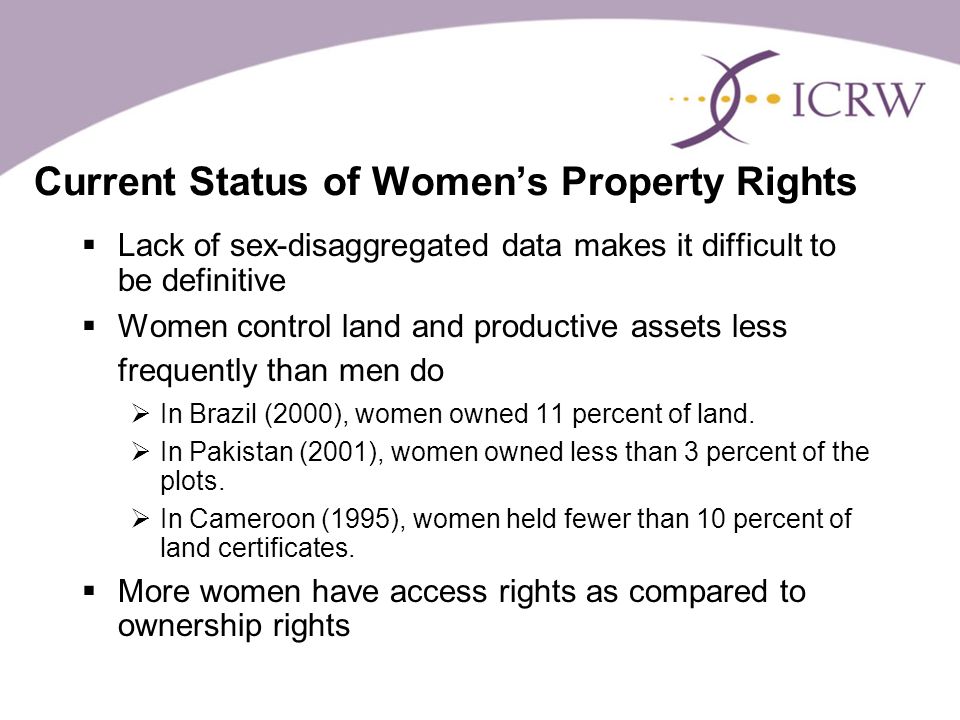 ICRW

Current Status of Women's Property Rights

▪ Lack of sex-disaggregated data makes it difficult to be definitive

▪ Women control land and productive assets less frequently than men do

➢ In Brazil (2000), women owned 11 percent of land.

➢ In Pakistan (2001), women owned less than 3 percent of the plots.

➢ In Cameroon (1995), women held fewer than 10 percent of land certificates.

▪ More women have access rights as compared to ownership rights